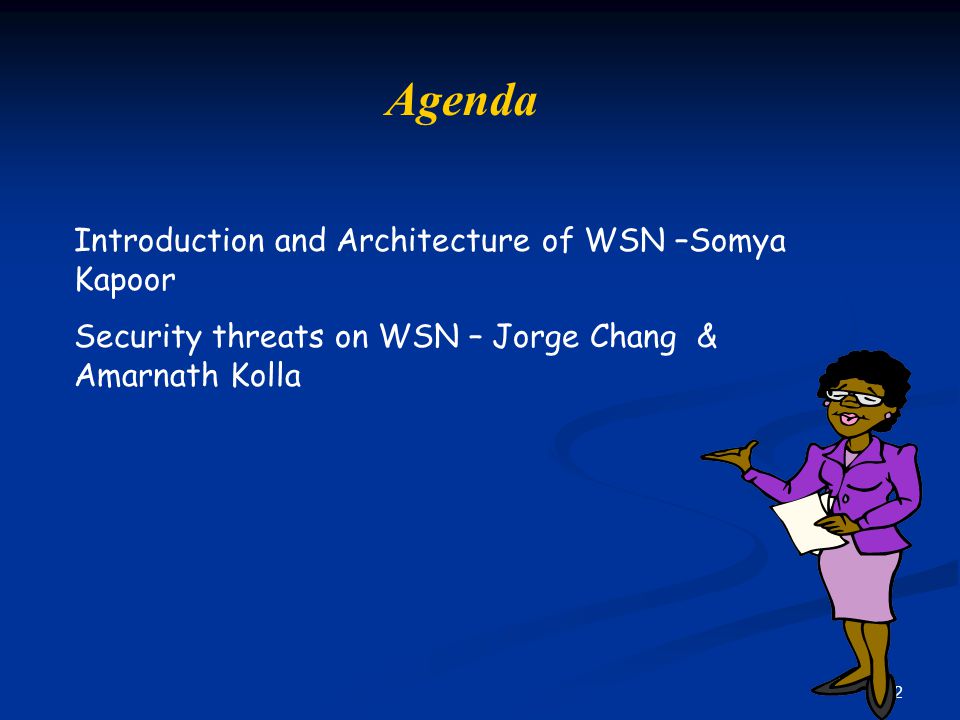 Agenda

Introduction and Architecture of WSN –Somya Kapoor

Security threats on WSN – Jorge Chang & Amarnath Kolla

2